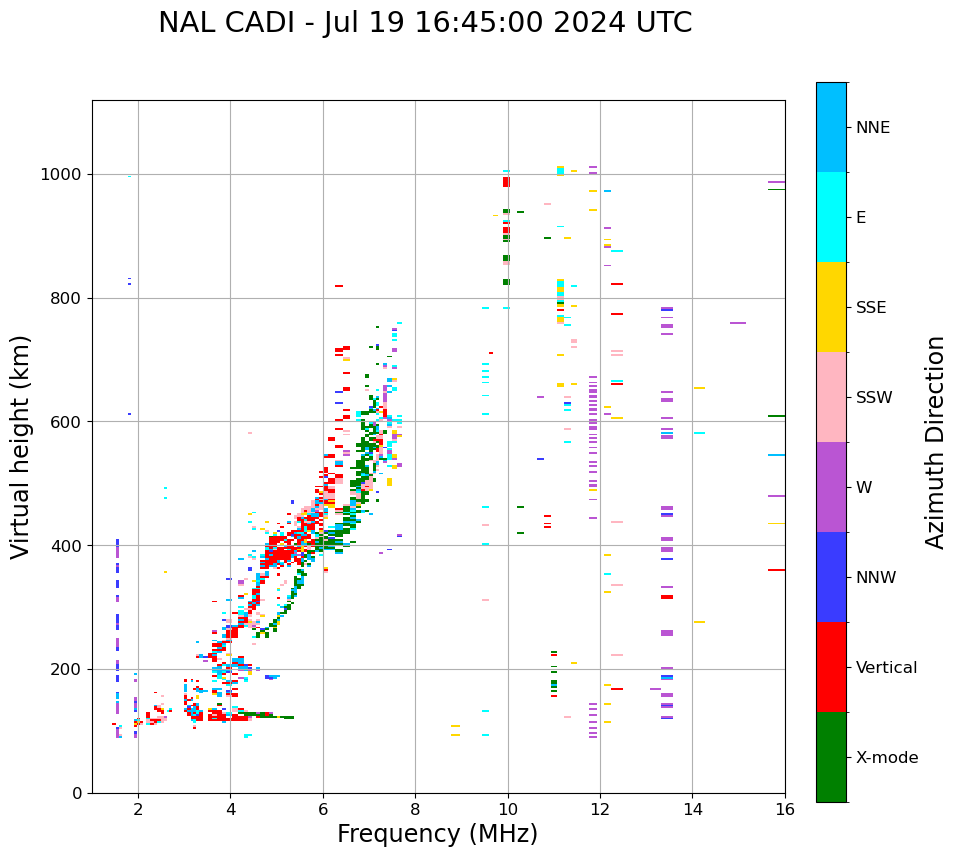 NAL CADI - Jul 19 16:45:00 2024 UTC

Virtual height (km)

1000
800
600
400
200
0

2
4
6
8
10
12
14
16

Frequency (MHz)

NNE
E
SSE
SSW
W
NNW
Vertical
X-mode

Azimuth Direction